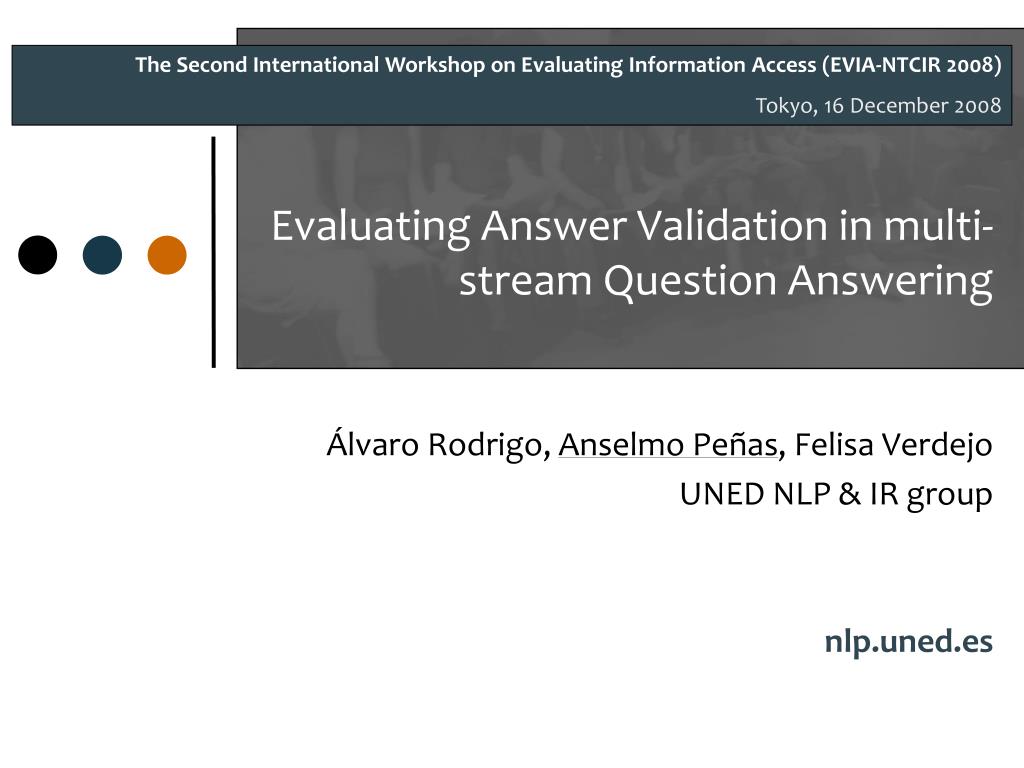 The Second International Workshop on Evaluating Information Access (EVIA-NTCIR 2008)

Tokyo, 16 December 2008

Evaluating Answer Validation in multi-stream Question Answering

Álvaro Rodrigo, Anselmo Peñas, Felisa Verdejo
UNED NLP & IR group

nlp.uned.es